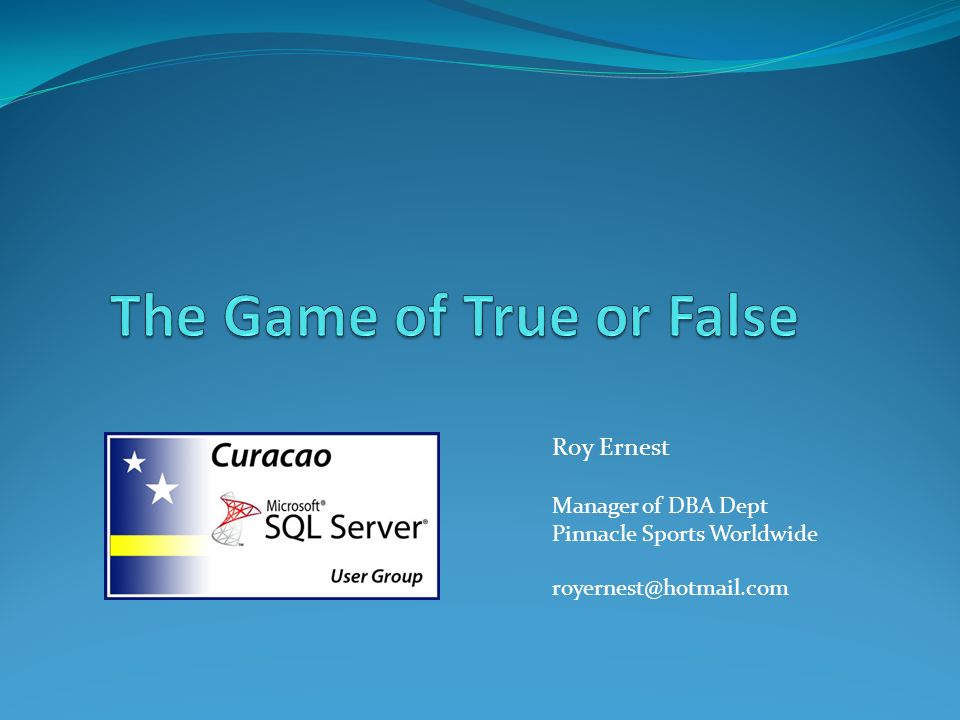 The Game of True or False

Curacao

Microsoft®
SQL Server®

User Group

Roy Ernest

Manager of DBA Dept
Pinnacle Sports Worldwide

royernest@hotmail.com